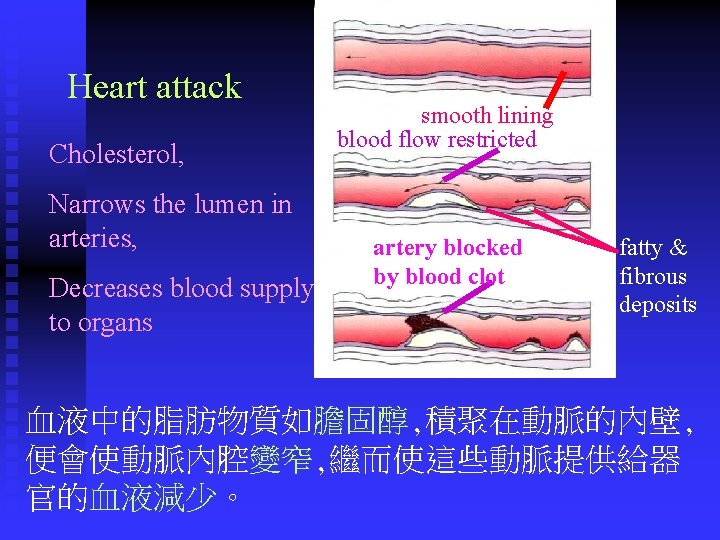 Heart attack

Cholesterol,

Narrows the lumen in arteries,

Decreases blood supply to organs

smooth lining

blood flow restricted

artery blocked by blood clot

fatty & fibrous deposits

血液中的脂肪物質如膽固醇,積聚在動脈的內壁,便會使動脈內腔變窄,繼而使這些動脈提供給器官的血液減少。